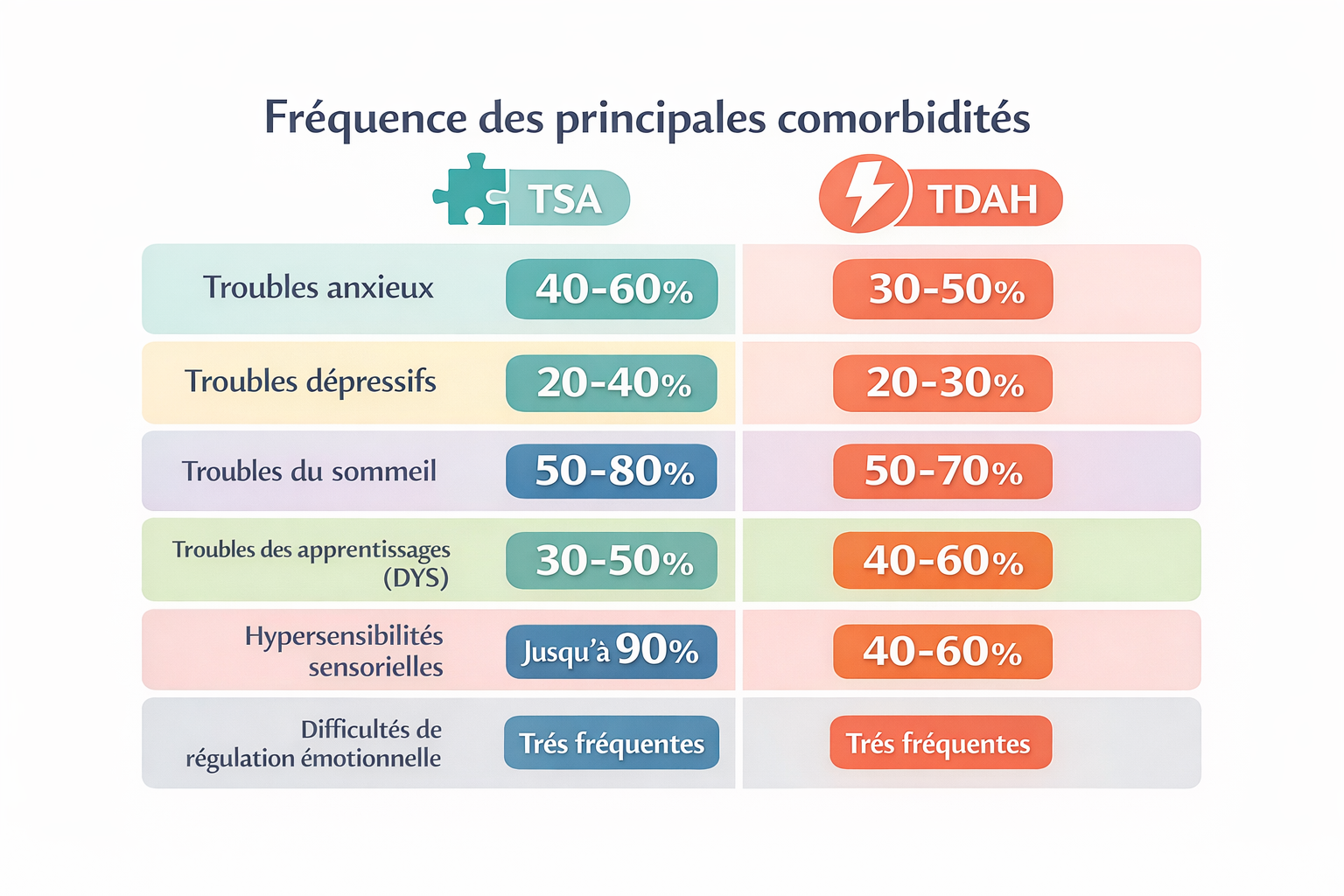 Fréquence des principales comorbidités

| | TSA | TDAH |
|---|---|---|
| Troubles anxieux | 40-60% | 30-50% |
| Troubles dépressifs | 20-40% | 20-30% |
| Troubles du sommeil | 50-80% | 50-70% |
| Troubles des apprentissages (DYS) | 30-50% | 40-60% |
| Hypersensibilités sensorielles | Jusqu'à 90% | 40-60% |
| Difficultés de régulation émotionnelle | Trés fréquentes | Trés fréquentes |